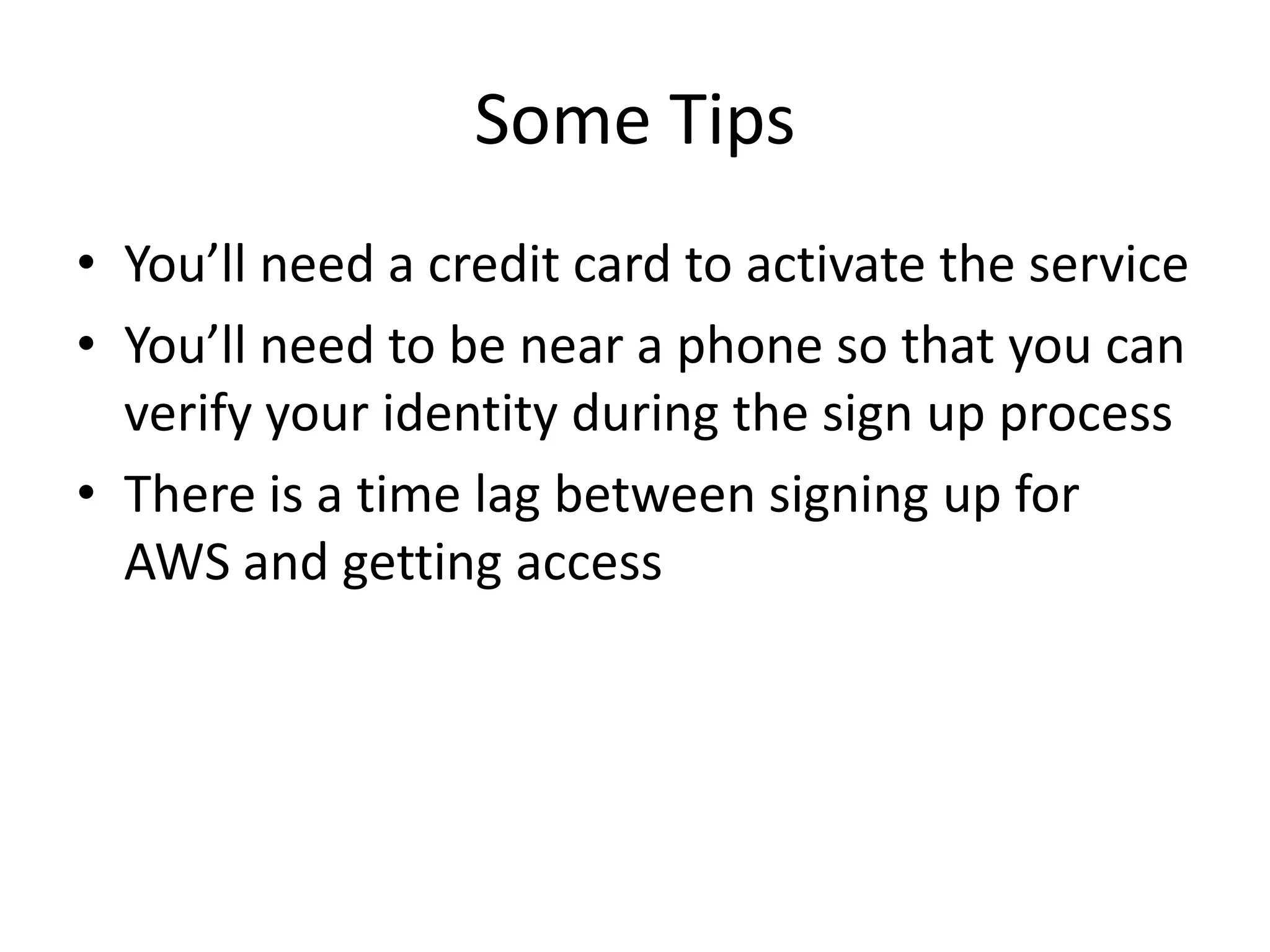 Some Tips

• You’ll need a credit card to activate the service
• You’ll need to be near a phone so that you can verify your identity during the sign up process
• There is a time lag between signing up for AWS and getting access